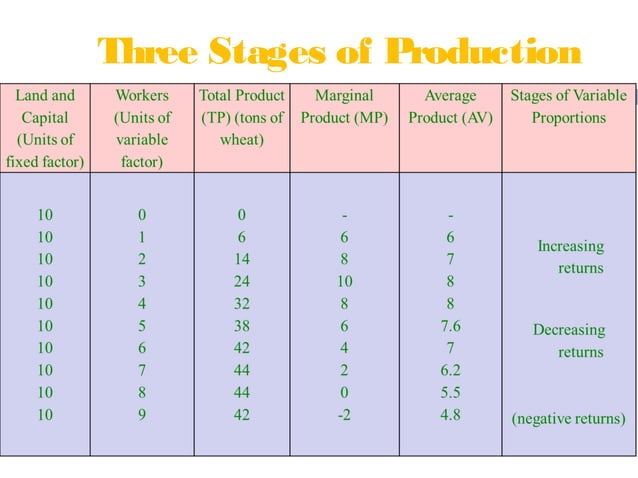 Three Stages of Production

| Land and Capital (Units of fixed factor) | Workers (Units of variable factor) | Total Product (TP) (tons of wheat) | Marginal Product (MP) | Average Product (AV) | Stages of Variable Proportions |
|---|---|---|---|---|---|
| 10 | 0 | 0 | - | - | |
| 10 | 1 | 6 | 6 | 6 | Increasing returns |
| 10 | 2 | 14 | 8 | 7 | |
| 10 | 3 | 24 | 10 | 8 | |
| 10 | 4 | 32 | 8 | 8 | |
| 10 | 5 | 38 | 6 | 7.6 | Decreasing returns |
| 10 | 6 | 42 | 4 | 7 | |
| 10 | 7 | 44 | 2 | 6.2 | |
| 10 | 8 | 44 | 0 | 5.5 | |
| 10 | 9 | 42 | -2 | 4.8 | (negative returns) |